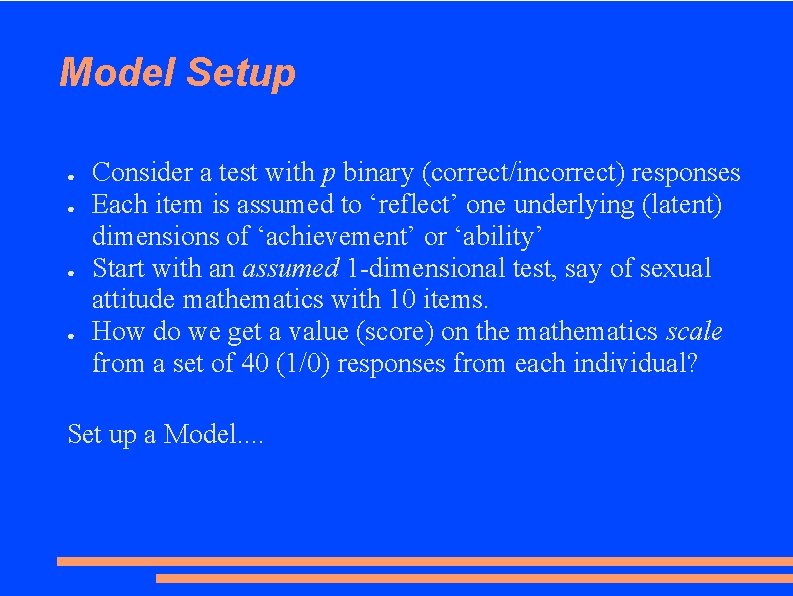 Model Setup

• Consider a test with p binary (correct/incorrect) responses
• Each item is assumed to 'reflect' one underlying (latent) dimensions of 'achievement' or 'ability'
• Start with an assumed 1-dimensional test, say of sexual attitude mathematics with 10 items.
• How do we get a value (score) on the mathematics scale from a set of 40 (1/0) responses from each individual?

Set up a Model....